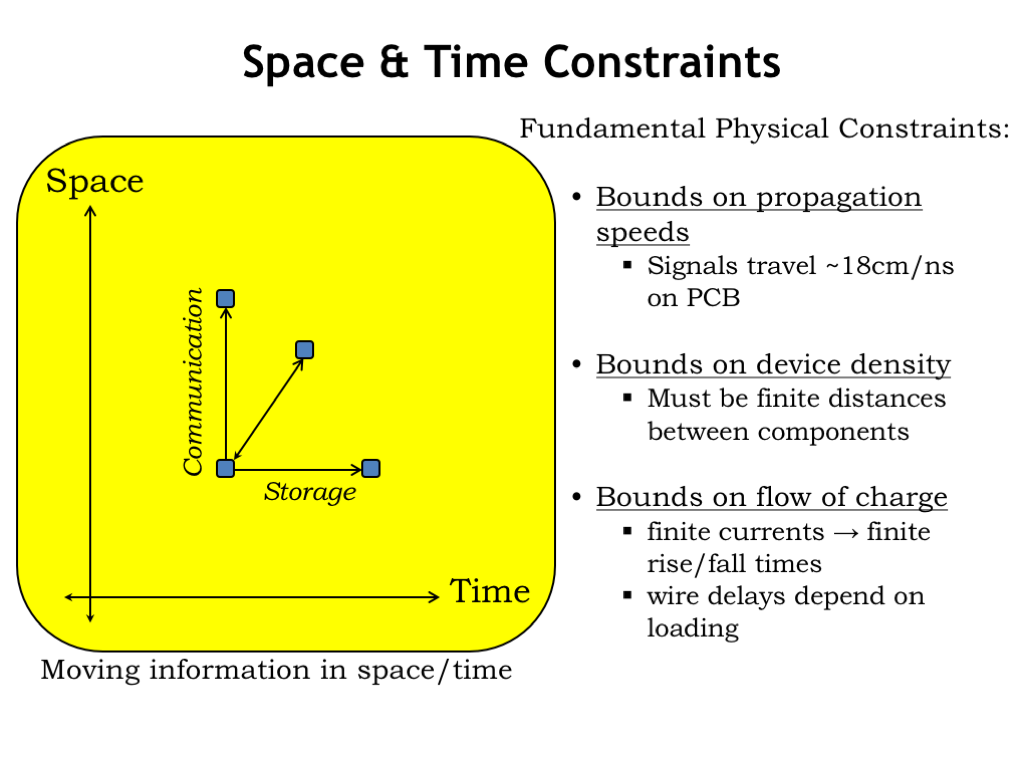 Space & Time Constraints

Space

Communication

Storage

Time

Moving information in space/time

Fundamental Physical Constraints:

• Bounds on propagation speeds
▪ Signals travel ~18cm/ns on PCB

• Bounds on device density
▪ Must be finite distances between components

• Bounds on flow of charge
▪ finite currents → finite rise/fall times
▪ wire delays depend on loading